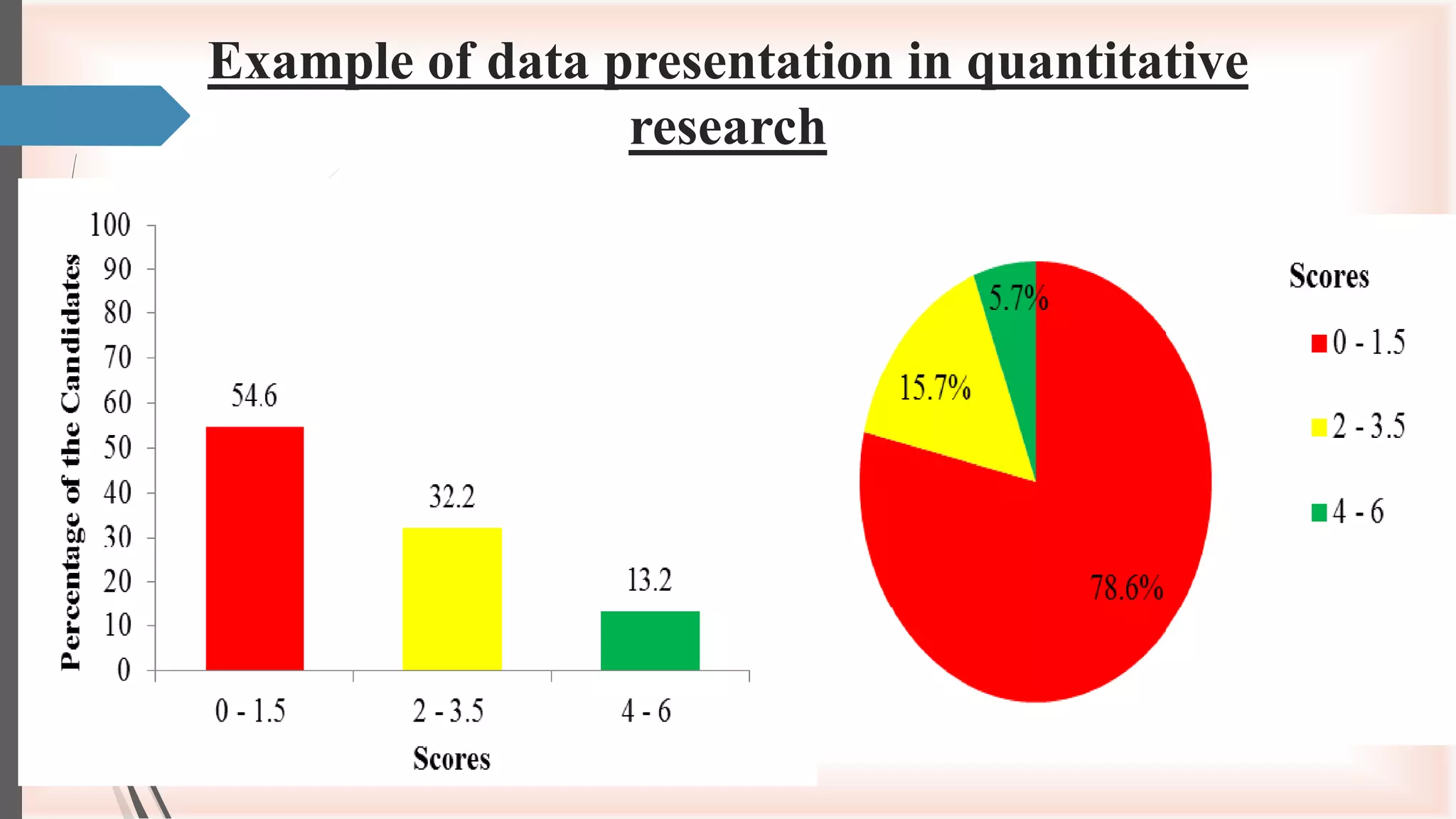 Example of data presentation in quantitative research

Percentage of the Candidates

100
90
80
70
60
50
40
30
20
10
0

54.6
32.2
13.2

0 - 1.5
2 - 3.5
4 - 6

Scores

5.7%
15.7%
78.6%

Scores
0 - 1.5
2 - 3.5
4 - 6